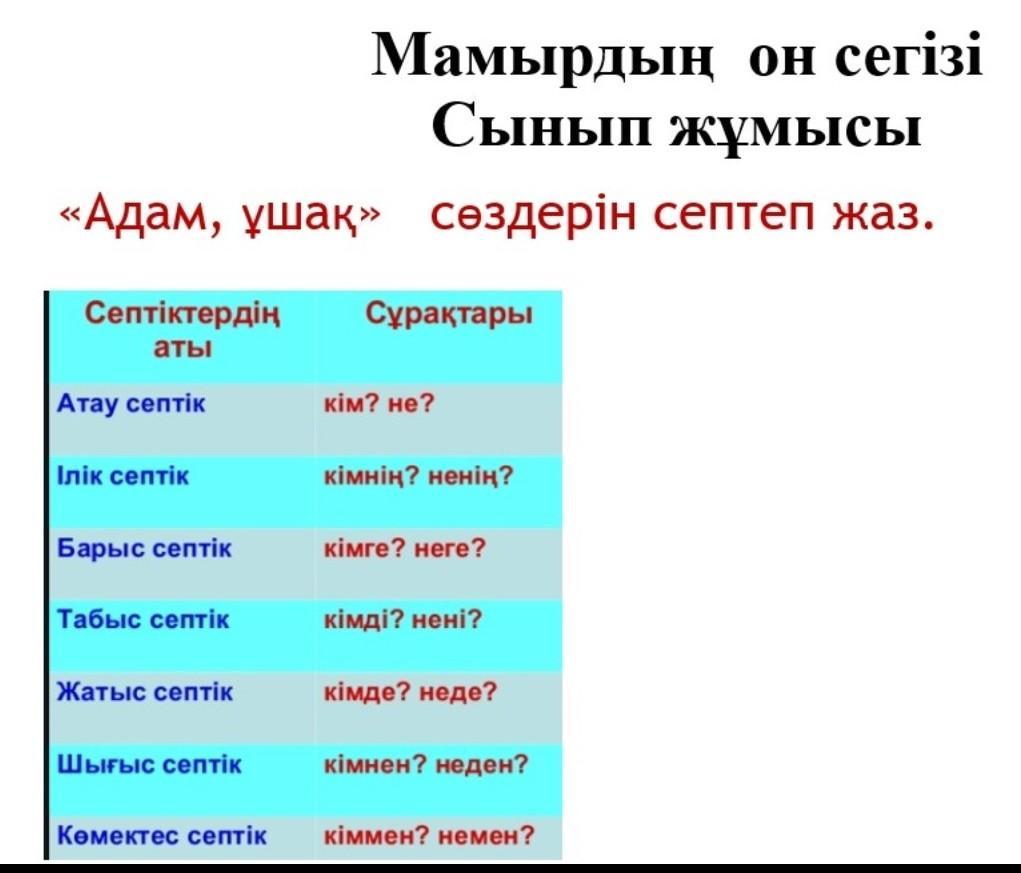 Мамырдың он сегізі
Сынып жұмысы

«Адам, ұшақ» сөздерін септеп жаз.

| Септіктердің аты | Сұрақтары |
|---|---|
| Атау септік | кім? не? |
| Ілік септік | кімнің? ненің? |
| Барыс септік | кімге? неге? |
| Табыс септік | кімді? нені? |
| Жатыс септік | кімде? неде? |
| Шығыс септік | кімнен? неден? |
| Көмектес септік | кіммен? немен? |